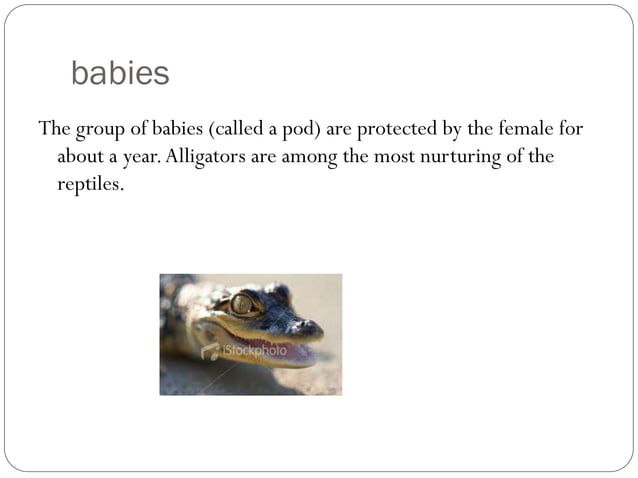 babies

The group of babies (called a pod) are protected by the female for about a year. Alligators are among the most nurturing of the reptiles.

iStockphoto